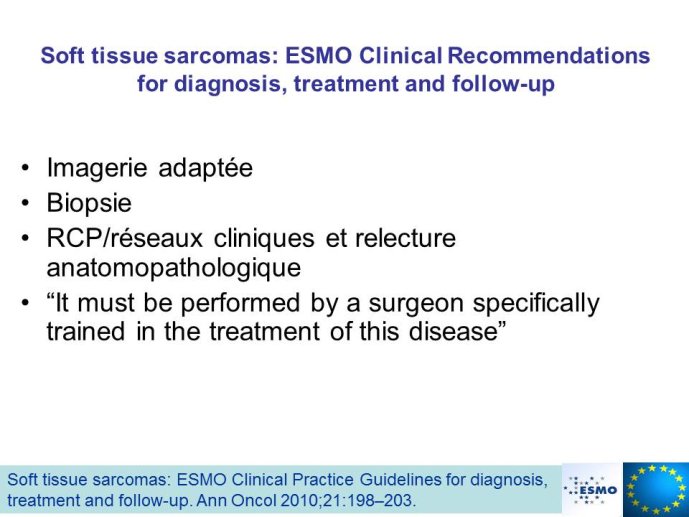 Soft tissue sarcomas: ESMO Clinical Recommendations for diagnosis, treatment and follow-up

• Imagerie adaptée
• Biopsie
• RCP/réseaux cliniques et relecture anatomopathologique
• “It must be performed by a surgeon specifically trained in the treatment of this disease”

Soft tissue sarcomas: ESMO Clinical Practice Guidelines for diagnosis, treatment and follow-up. Ann Oncol 2010;21:198–203.

ESMO